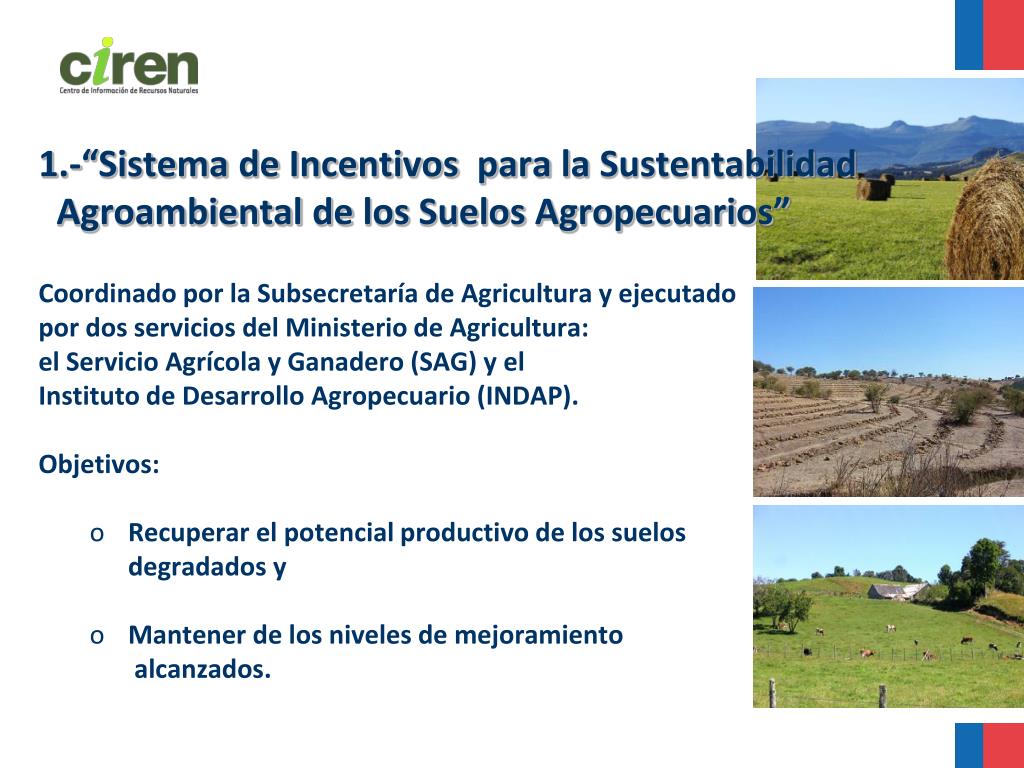 ciren
Centro de Información de Recursos Naturales

1.-“Sistema de Incentivos para la Sustentabilidad Agroambiental de los Suelos Agropecuarios”

Coordinado por la Subsecretaría de Agricultura y ejecutado por dos servicios del Ministerio de Agricultura:
el Servicio Agrícola y Ganadero (SAG) y el
Instituto de Desarrollo Agropecuario (INDAP).

Objetivos:

o Recuperar el potencial productivo de los suelos degradados y

o Mantener de los niveles de mejoramiento alcanzados.